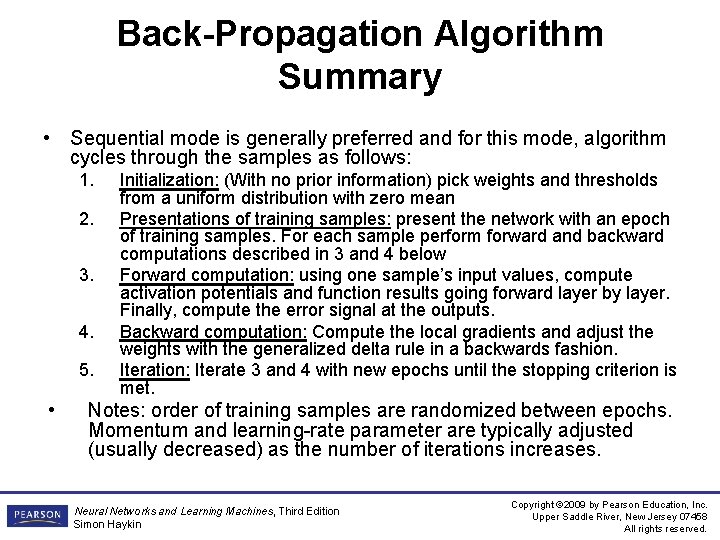 Back-Propagation Algorithm Summary

• Sequential mode is generally preferred and for this mode, algorithm cycles through the samples as follows:
1. Initialization: (With no prior information) pick weights and thresholds from a uniform distribution with zero mean
2. Presentations of training samples: present the network with an epoch of training samples. For each sample perform forward and backward computations described in 3 and 4 below
3. Forward computation: using one sample's input values, compute activation potentials and function results going forward layer by layer. Finally, compute the error signal at the outputs.
4. Backward computation: Compute the local gradients and adjust the weights with the generalized delta rule in a backwards fashion.
5. Iteration: Iterate 3 and 4 with new epochs until the stopping criterion is met.

• Notes: order of training samples are randomized between epochs. Momentum and learning-rate parameter are typically adjusted (usually decreased) as the number of iterations increases.

PEARSON

Neural Networks and Learning Machines, Third Edition
Simon Haykin

Copyright ©2009 by Pearson Education, Inc.
Upper Saddle River, New Jersey 07458
All rights reserved.